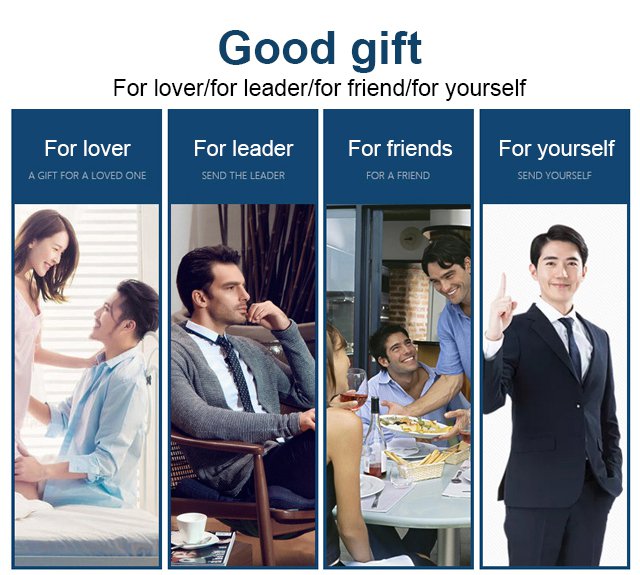 Good gift
For lover/for leader/for friend/for yourself

For lover
A GIFT FOR A LOVED ONE

For leader
SEND THE LEADER

For friends
FOR A FRIEND

For yourself
SEND YOURSELF